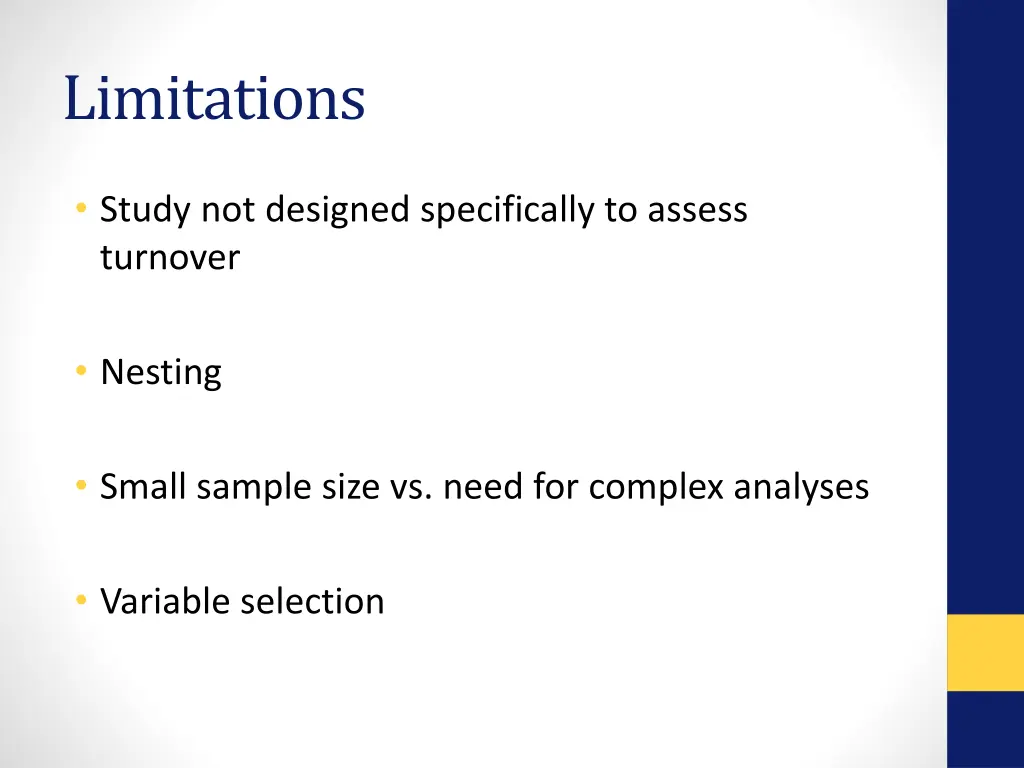 Limitations

• Study not designed specifically to assess turnover

• Nesting

• Small sample size vs. need for complex analyses

• Variable selection